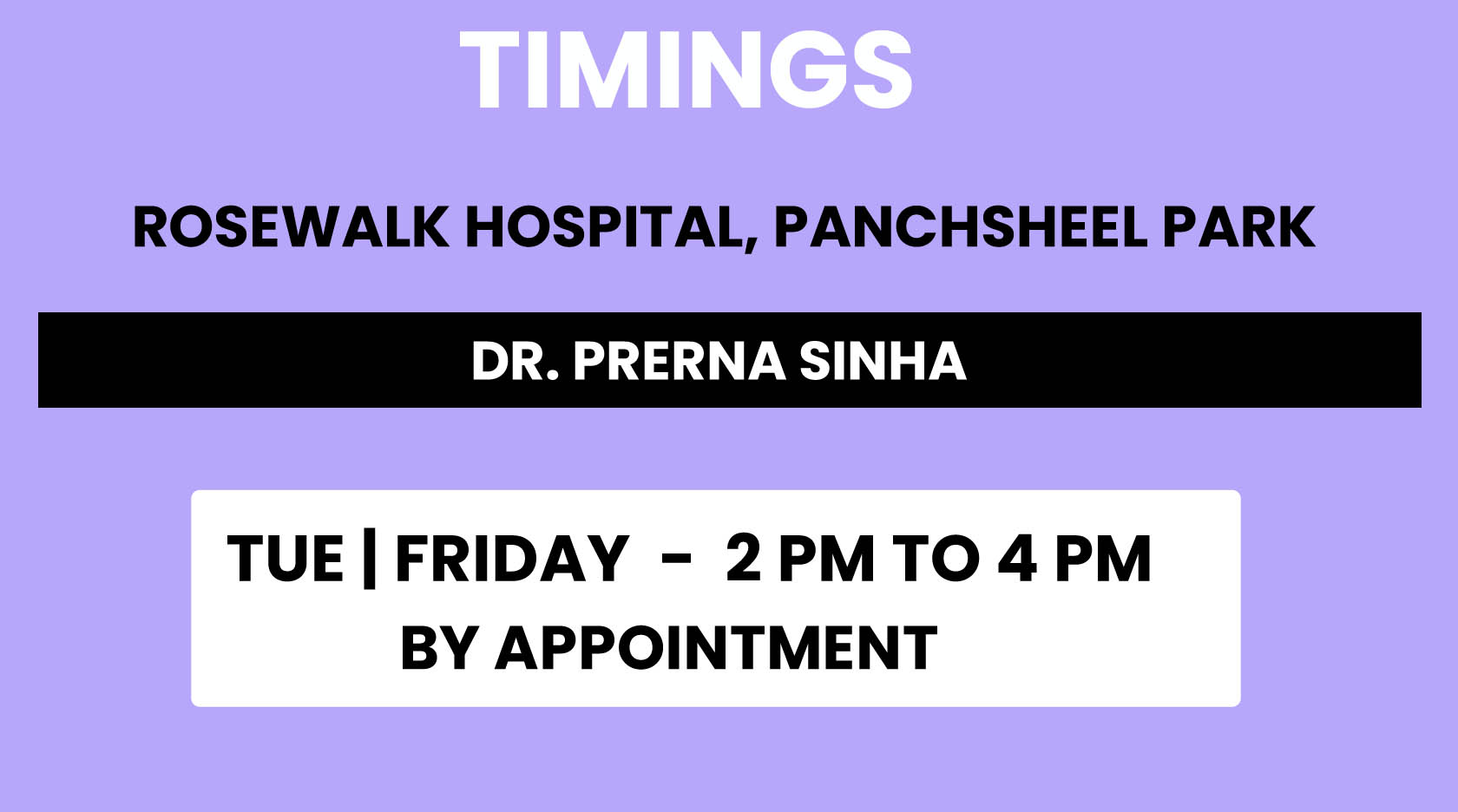 TIMINGS

ROSEWALK HOSPITAL, PANCHSHEEL PARK

DR. PRERNA SINHA

TUE | FRIDAY - 2 PM TO 4 PM
BY APPOINTMENT